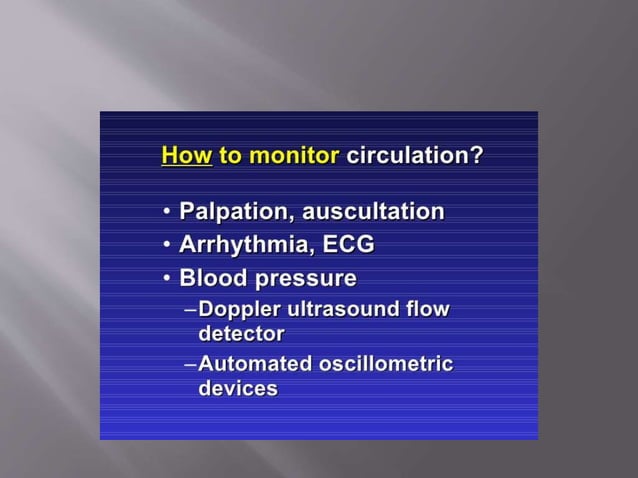 How to monitor circulation?

• Palpation, auscultation
• Arrhythmia, ECG
• Blood pressure
–Doppler ultrasound flow detector
–Automated oscillometric devices